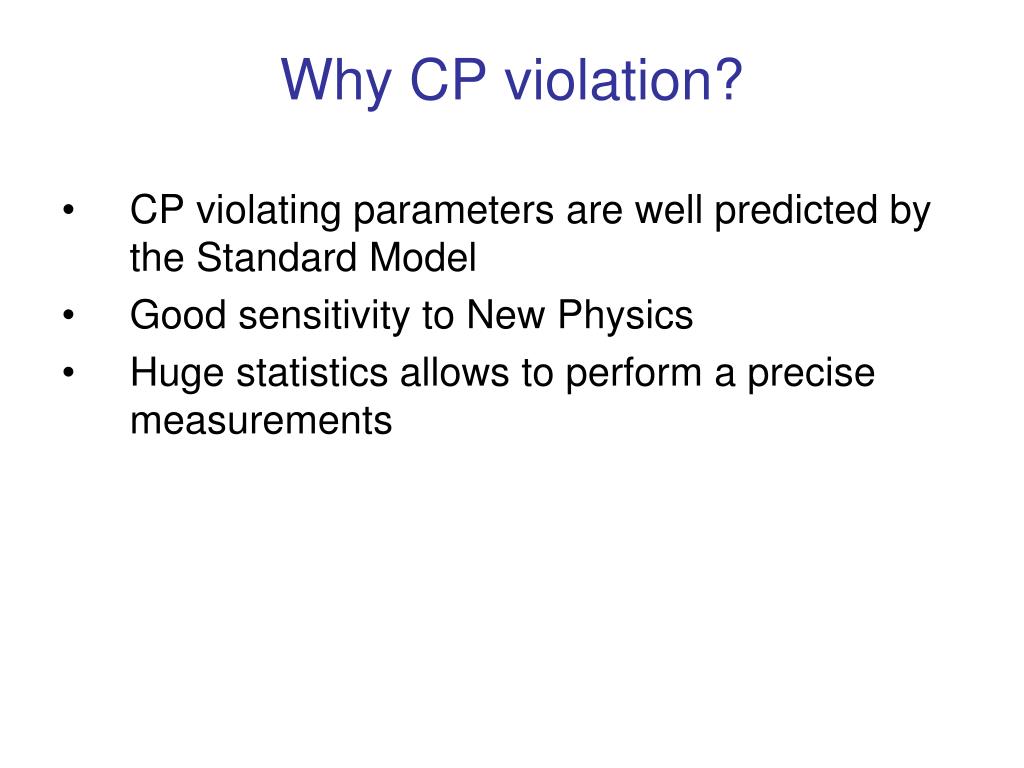 Why CP violation?

• CP violating parameters are well predicted by the Standard Model
• Good sensitivity to New Physics
• Huge statistics allows to perform a precise measurements